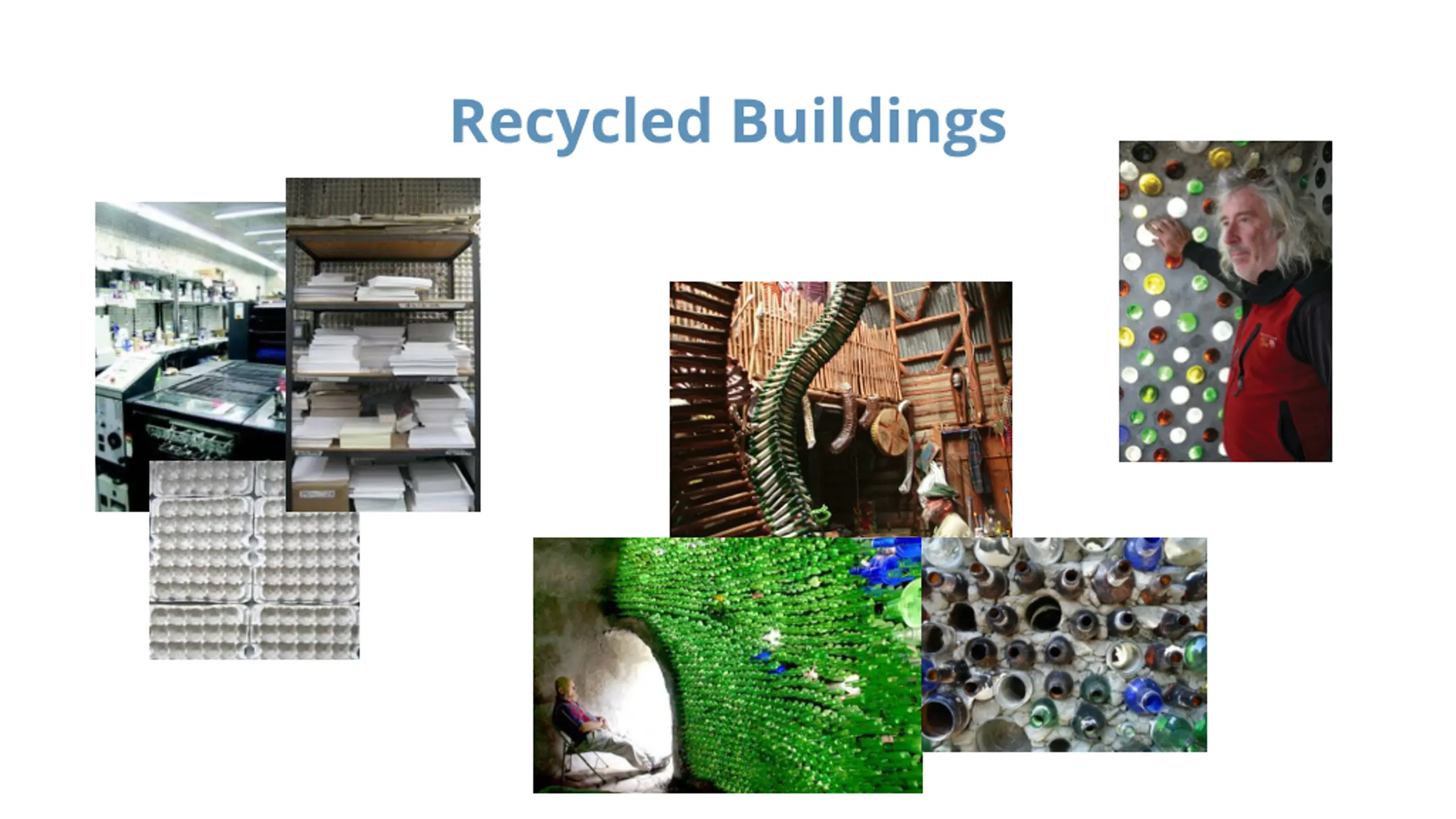 Recycled Buildings